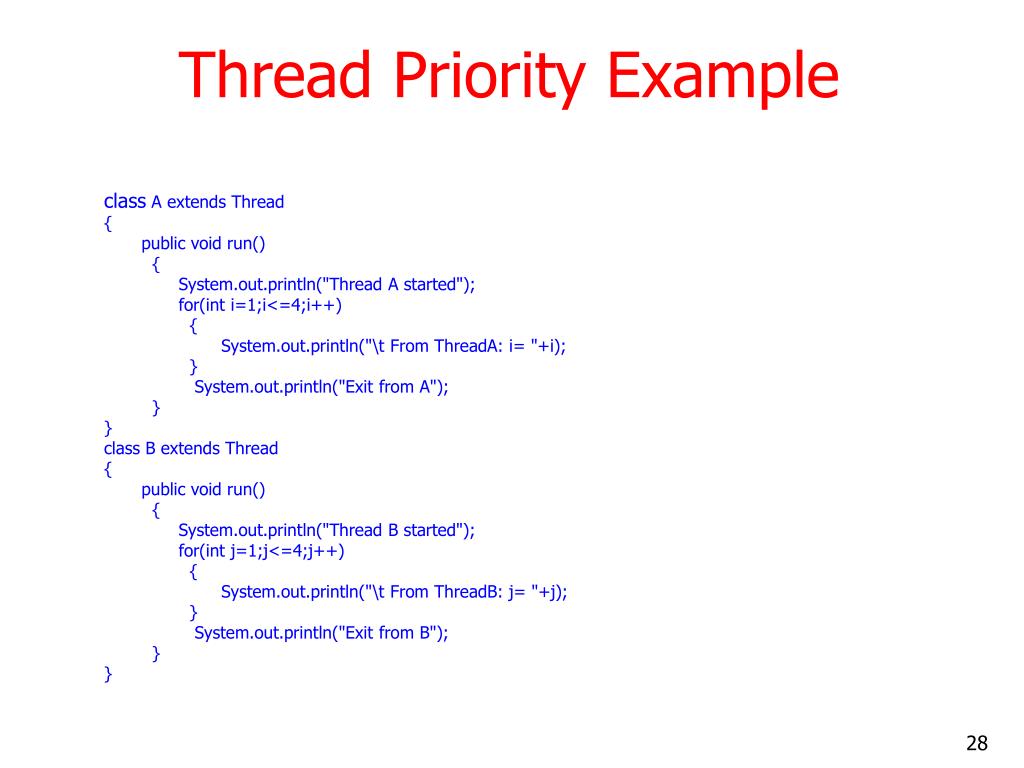 Thread Priority Example

class A extends Thread
{
public void run()
{
System.out.println("Thread A started");
for(int i=1;i<=4;i++)
{
System.out.println("\t From ThreadA: i= "+i);
}
System.out.println("Exit from A");
}
}
class B extends Thread
{
public void run()
{
System.out.println("Thread B started");
for(int j=1;j<=4;j++)
{
System.out.println("\t From ThreadB: j= "+j);
}
System.out.println("Exit from B");
}
}

28